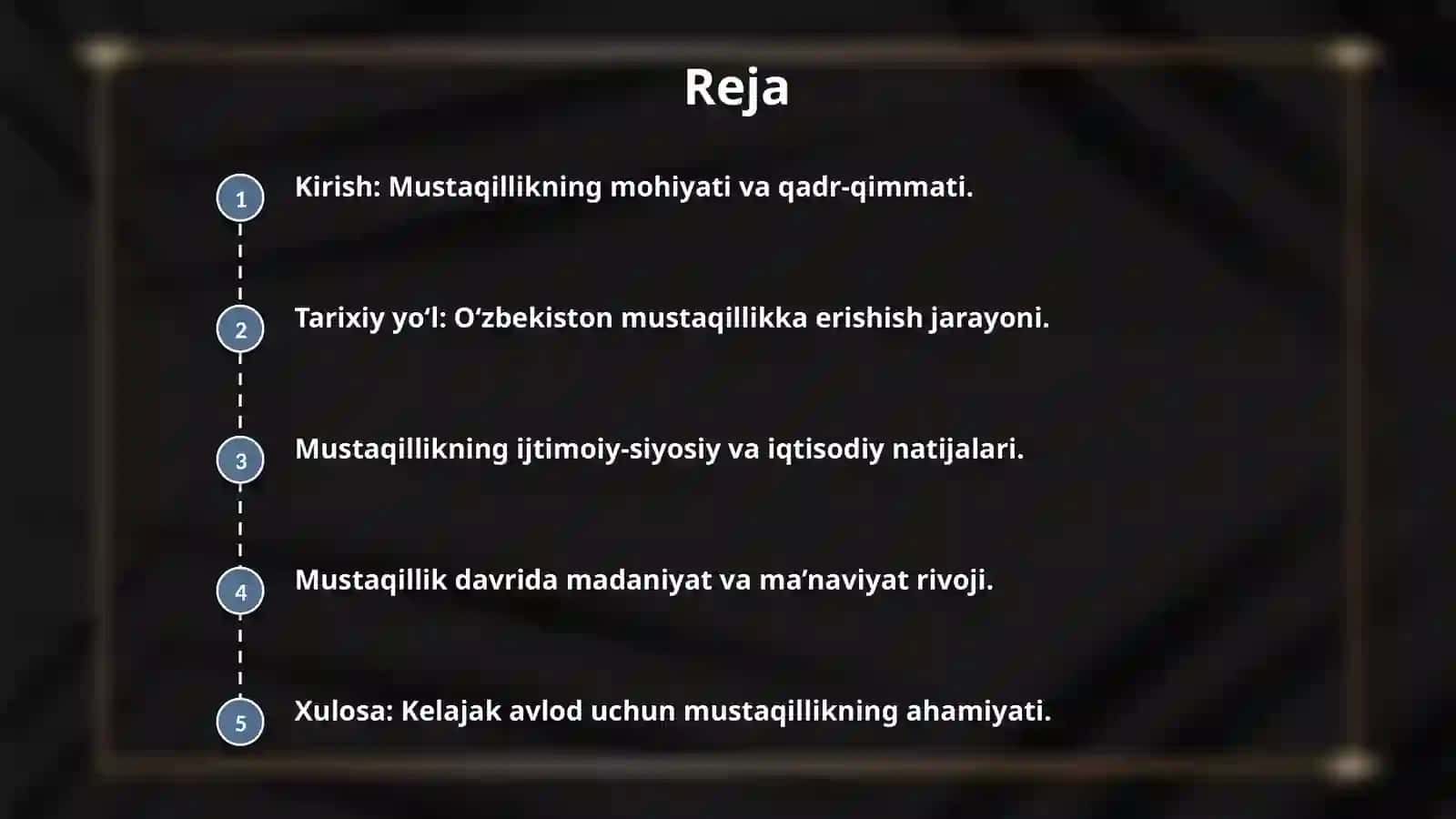 Reja

1 Kirish: Mustaqillikning mohiyati va qadr-qimmati.

2 Tarixiy yo‘l: O‘zbekiston mustaqillikka erishish jarayoni.

3 Mustaqillikning ijtimoiy-siyosiy va iqtisodiy natijalari.

4 Mustaqillik davrida madaniyat va ma’naviyat rivoji.

5 Xulosa: Kelajak avlod uchun mustaqillikning ahamiyati.